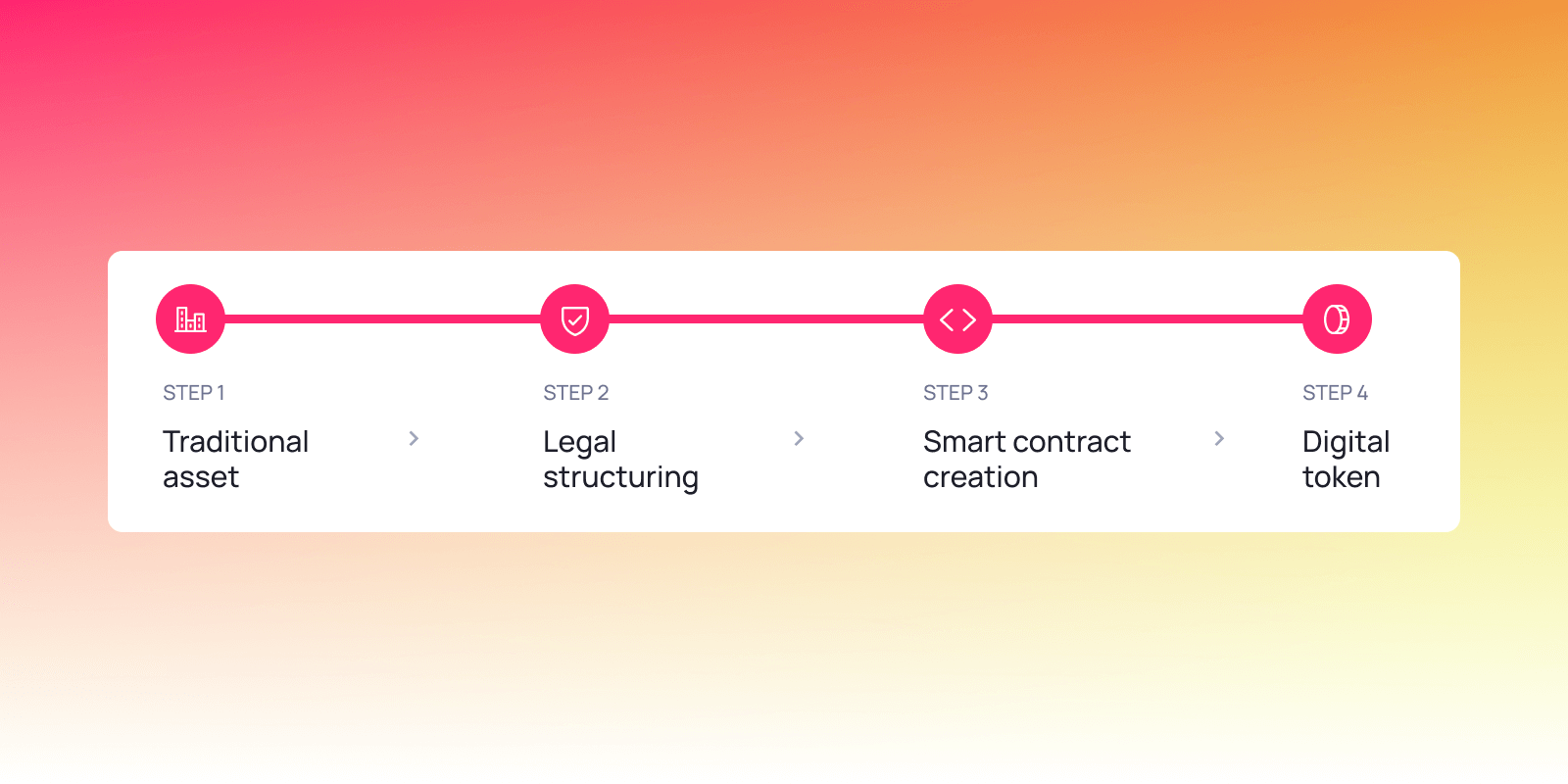 STEP 1
Traditional asset

STEP 2
Legal structuring

STEP 3
Smart contract creation

STEP 4
Digital token